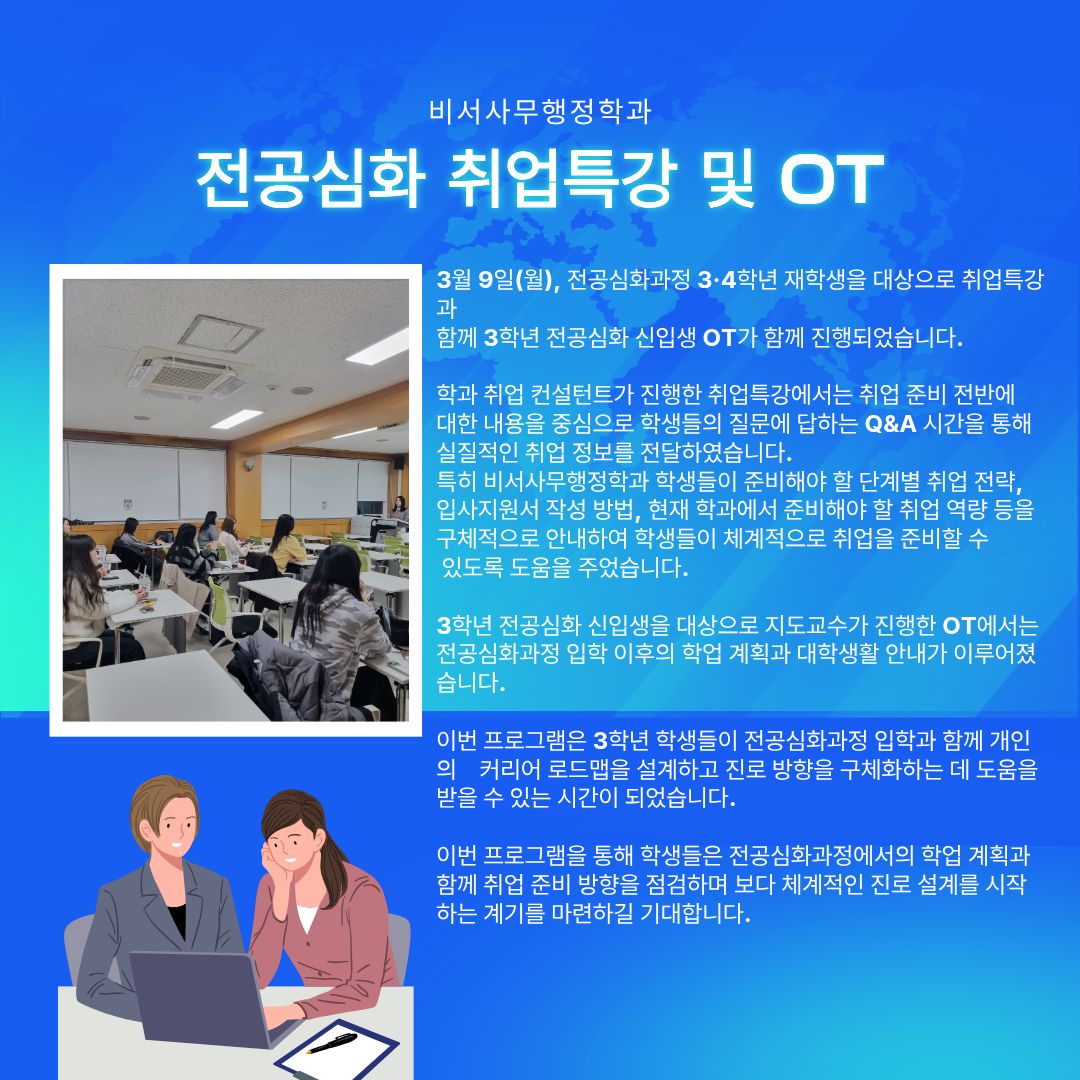 비서사무행정학과

전공심화 취업특강 및 OT

3월 9일(월), 전공심화과정 3·4학년 재학생을 대상으로 취업특강과 함께 3학년 전공심화 신입생 OT가 함께 진행되었습니다.

학과 취업 컨설턴트가 진행한 취업특강에서는 취업 준비 전반에 대한 내용을 중심으로 학생들의 질문에 답하는 Q&A 시간을 통해 실질적인 취업 정보를 전달하였습니다.
특히 비서사무행정학과 학생들이 준비해야 할 단계별 취업 전략, 입사지원서 작성 방법, 현재 학과에서 준비해야 할 취업 역량 등을 구체적으로 안내하여 학생들이 체계적으로 취업을 준비할 수 있도록 도움을 주었습니다.

3학년 전공심화 신입생을 대상으로 지도교수가 진행한 OT에서는 전공심화과정 입학 이후의 학업 계획과 대학생활 안내가 이루어졌습니다.

이번 프로그램은 3학년 학생들이 전공심화과정 입학과 함께 개인의 커리어 로드맵을 설계하고 진로 방향을 구체화하는 데 도움을 받을 수 있는 시간이 되었습니다.

이번 프로그램을 통해 학생들은 전공심화과정에서의 학업 계획과 함께 취업 준비 방향을 점검하며 보다 체계적인 진로 설계를 시작하는 계기를 마련하길 기대합니다.